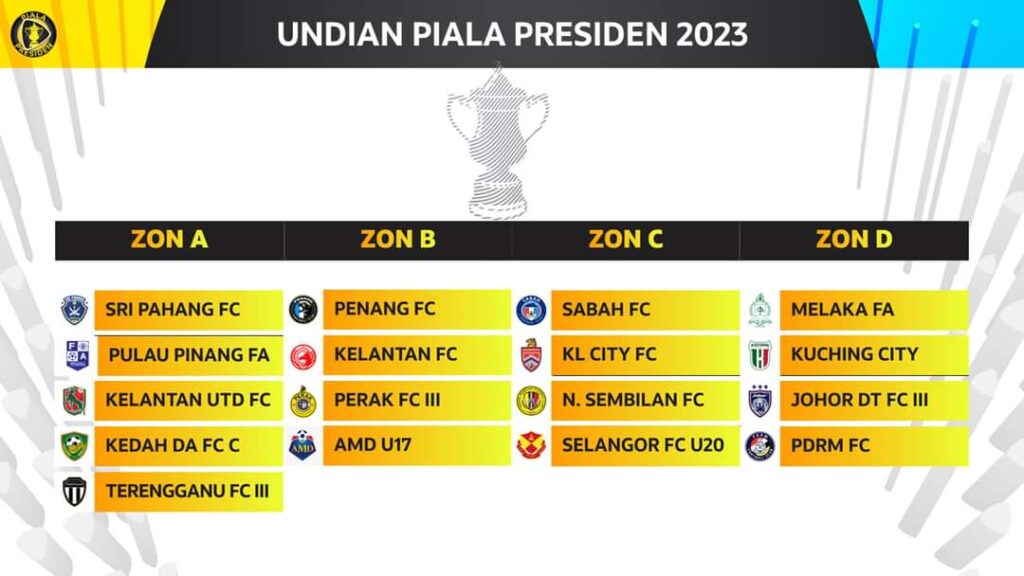 PIALA PRESIDEN

UNDIAN PIALA PRESIDEN 2023

| ZON A | ZON B | ZON C | ZON D |
|---|---|---|---|
| SRI PAHANG FC | PENANG FC | SABAH FC | MELAKA FA |
| PULAU PINANG FA | KELANTAN FC | KL CITY FC | KUCHING CITY |
| KELANTAN UTD FC | PERAK FC III | N. SEMBILAN FC | JOHOR DT FC III |
| KEDAH DA FC C | AMD U17 | SELANGOR FC U20 | PDRM FC |
| TERENGGANU FC III | | | |